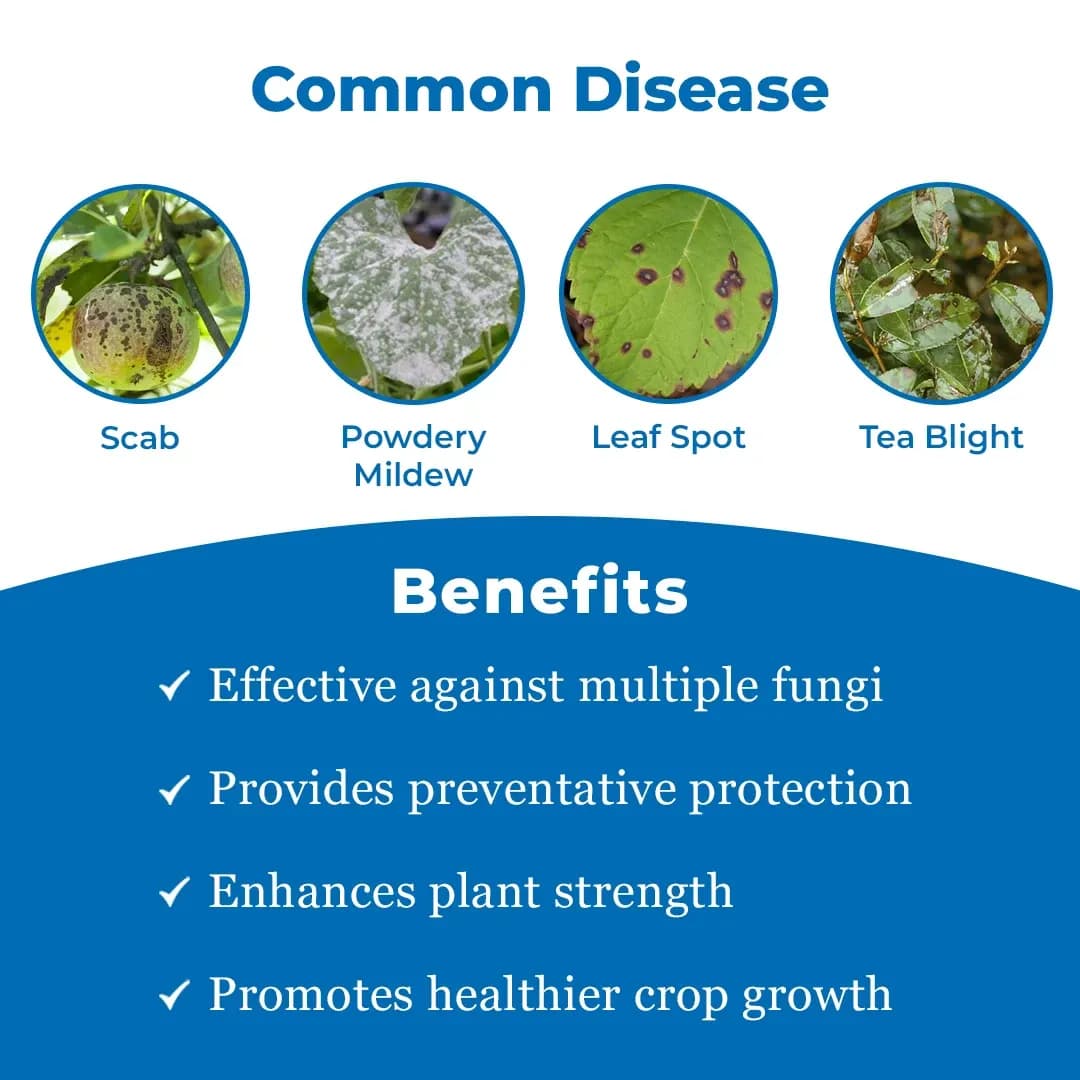 Common Disease

Scab

Powdery Mildew

Leaf Spot

Tea Blight

Benefits

✓ Effective against multiple fungi

✓ Provides preventative protection

✓ Enhances plant strength

✓ Promotes healthier crop growth